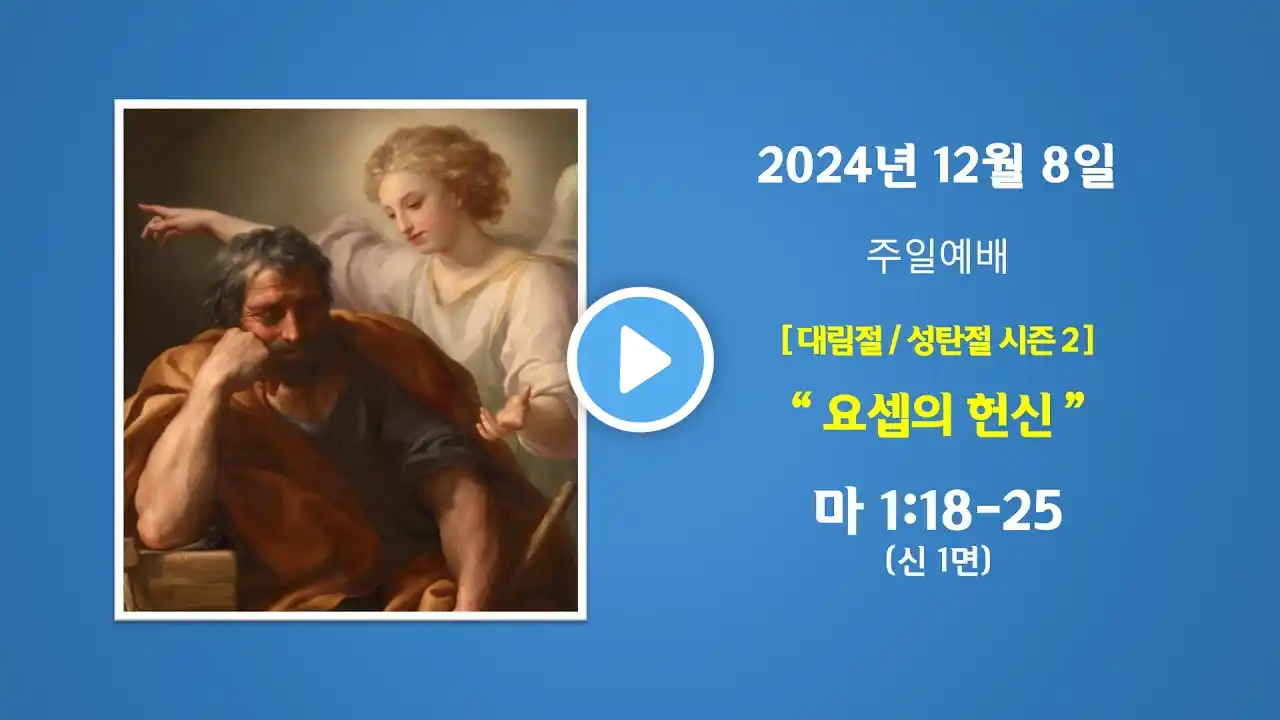 2024년 12월 8일

주일예배

[ 대림절 / 성탄절 시즌 2 ]

“ 요셉의 헌신 ”

마 1:18-25
(신 1면)